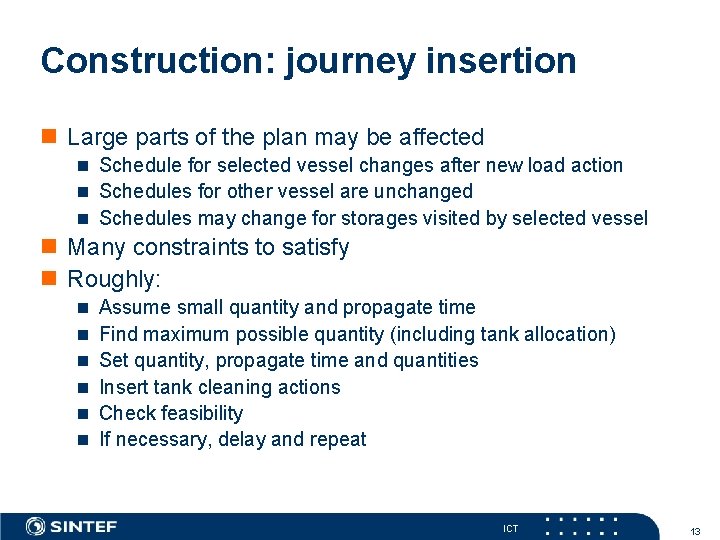 Construction: journey insertion

Large parts of the plan may be affected

Schedule for selected vessel changes after new load action

Schedules for other vessel are unchanged

Schedules may change for storages visited by selected vessel

Many constraints to satisfy

Roughly:

Assume small quantity and propagate time

Find maximum possible quantity (including tank allocation)

Set quantity, propagate time and quantities

Insert tank cleaning actions

Check feasibility

If necessary, delay and repeat

SINTEF

ICT

13